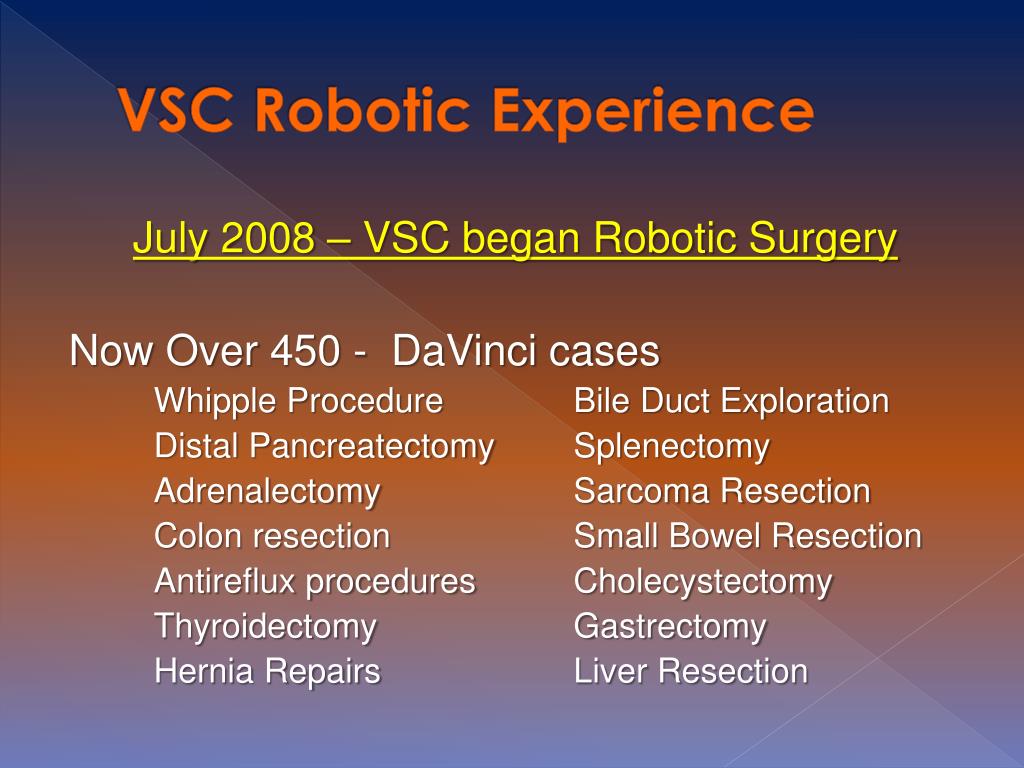 VSC Robotic Experience

July 2008 – VSC began Robotic Surgery

Now Over 450 - DaVinci cases

Whipple Procedure
Distal Pancreatectomy
Adrenalectomy
Colon resection
Antireflux procedures
Thyroidectomy
Hernia Repairs

Bile Duct Exploration
Splenectomy
Sarcoma Resection
Small Bowel Resection
Cholecystectomy
Gastrectomy
Liver Resection